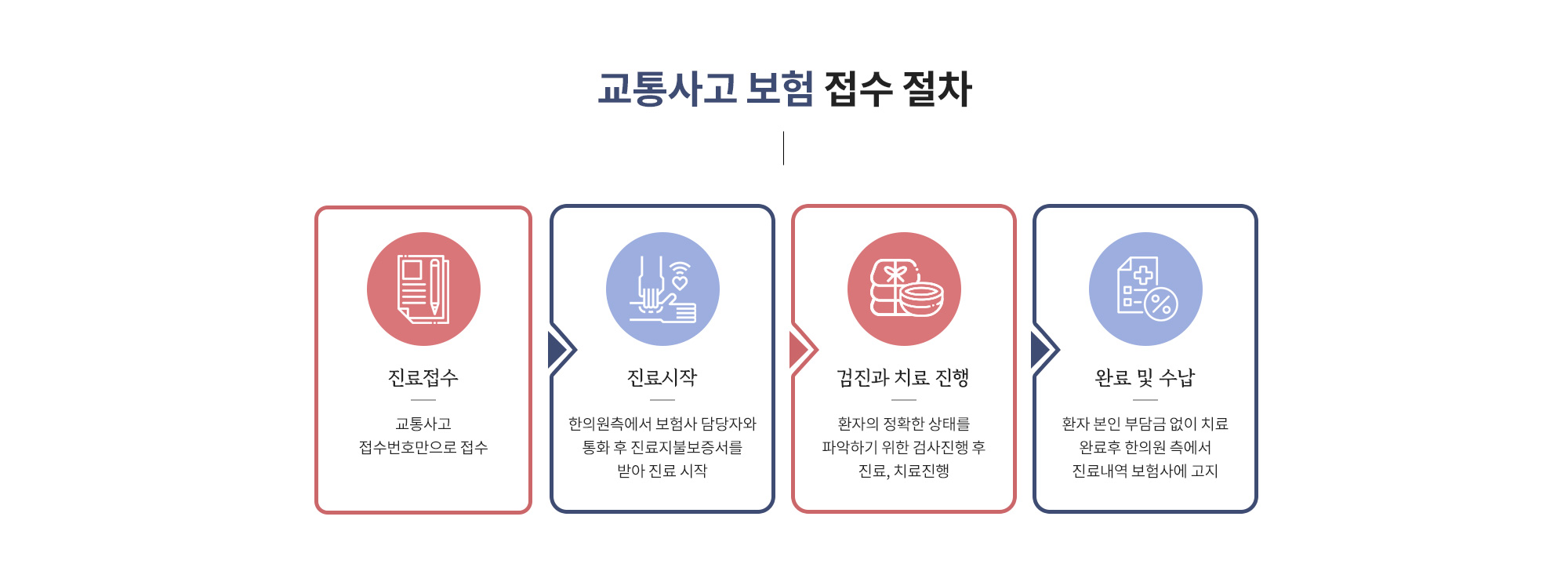 교통사고 보험 접수 절차

진료접수

교통사고
접수번호만으로 접수

진료시작

한의원측에서 보험사 담당자와
통화 후 진료지불보증서를
받아 진료 시작

검진과 치료 진행

환자의 정확한 상태를
파악하기 위한 검사진행 후
진료, 치료진행

완료 및 수납

환자 본인 부담금 없이 치료
완료후 한의원 측에서
진료내역 보험사에 고지